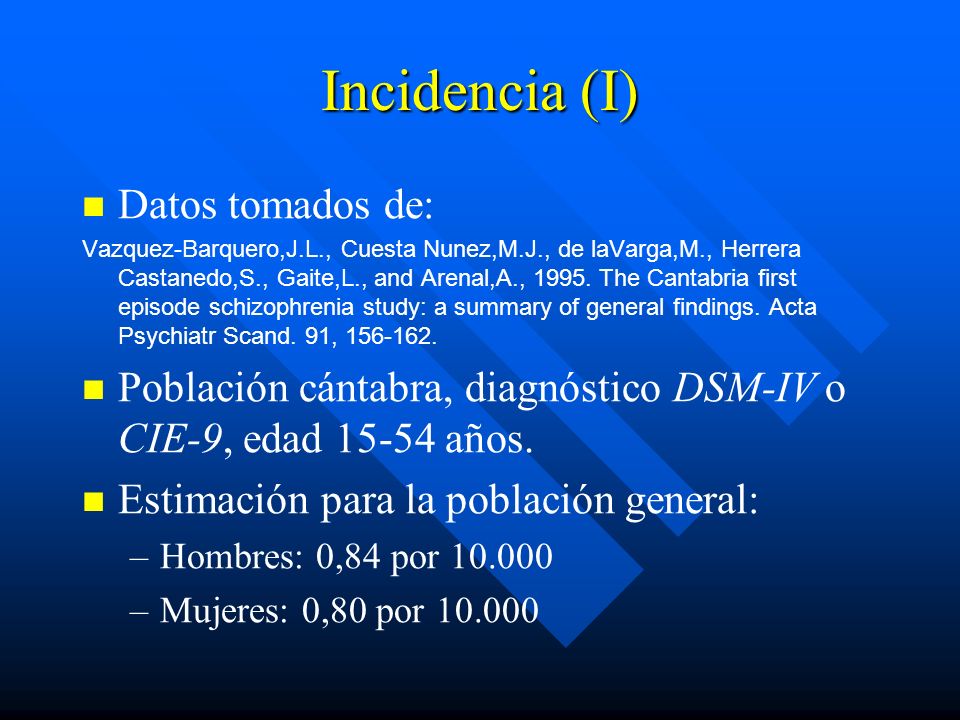 Incidencia (I)

Datos tomados de:

Vazquez-Barquero,J.L., Cuesta Nunez,M.J., de laVarga,M., Herrera Castanedo,S., Gaite,L., and Arenal,A., 1995. The Cantabria first episode schizophrenia study: a summary of general findings. Acta Psychiatr Scand. 91, 156-162.

Población cántabra, diagnóstico DSM-IV o CIE-9, edad 15-54 años.

Estimación para la población general:

– Hombres: 0,84 por 10.000

– Mujeres: 0,80 por 10.000